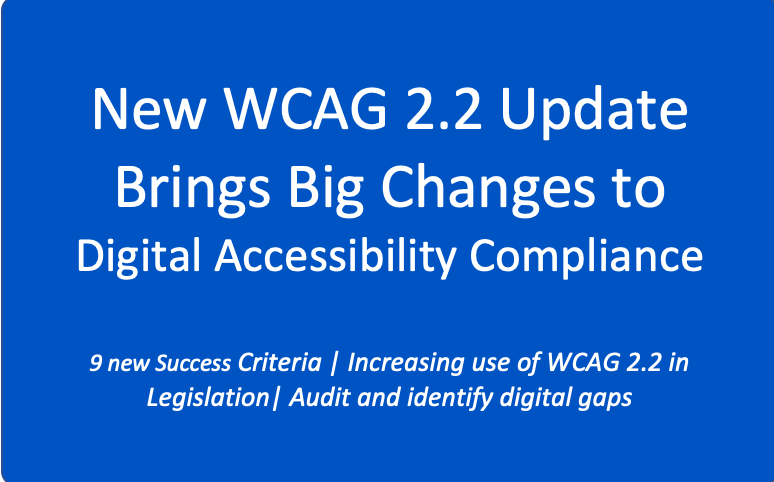 New WCAG 2.2 Update Brings Big Changes to Digital Accessibility Compliance

9 new Success Criteria | Increasing use of WCAG 2.2 in Legislation| Audit and identify digital gaps